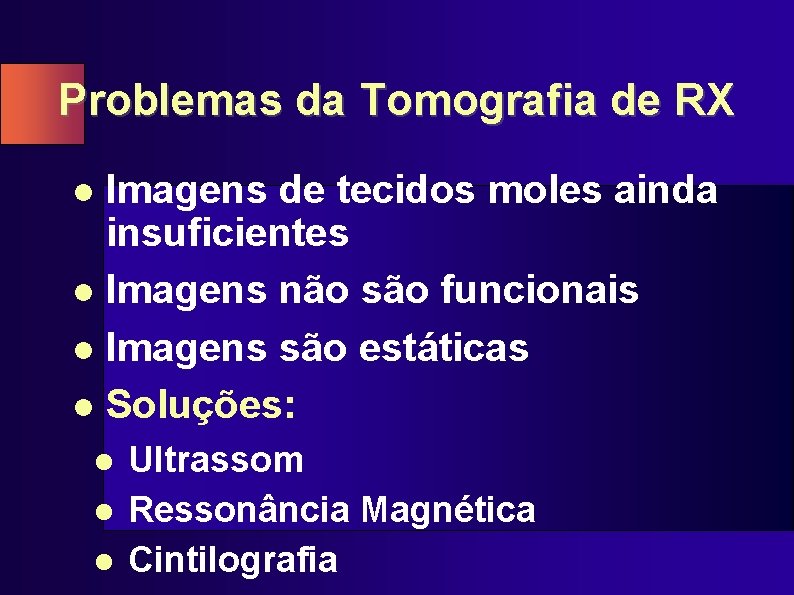 Problemas da Tomografia de RX

- Imagens de tecidos moles ainda insuficientes
- Imagens não são funcionais
- Imagens são estáticas
- Soluções:
  - Ultrassom
  - Ressonância Magnética
  - Cintilografia